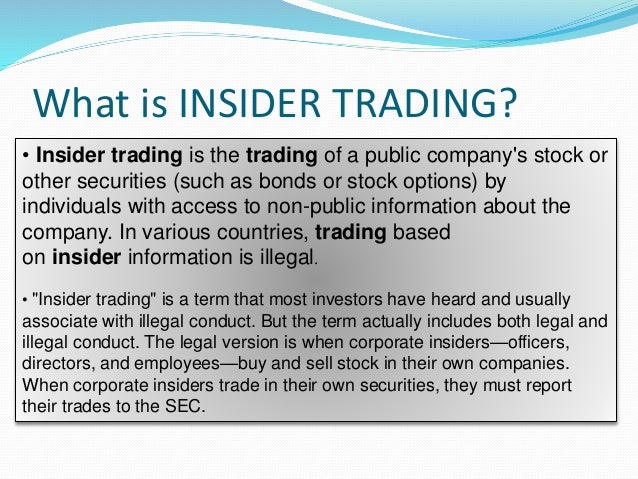 What is INSIDER TRADING?

• Insider trading is the trading of a public company's stock or other securities (such as bonds or stock options) by individuals with access to non-public information about the company. In various countries, trading based on insider information is illegal.

• "Insider trading" is a term that most investors have heard and usually associate with illegal conduct. But the term actually includes both legal and illegal conduct. The legal version is when corporate insiders—officers, directors, and employees—buy and sell stock in their own companies. When corporate insiders trade in their own securities, they must report their trades to the SEC.